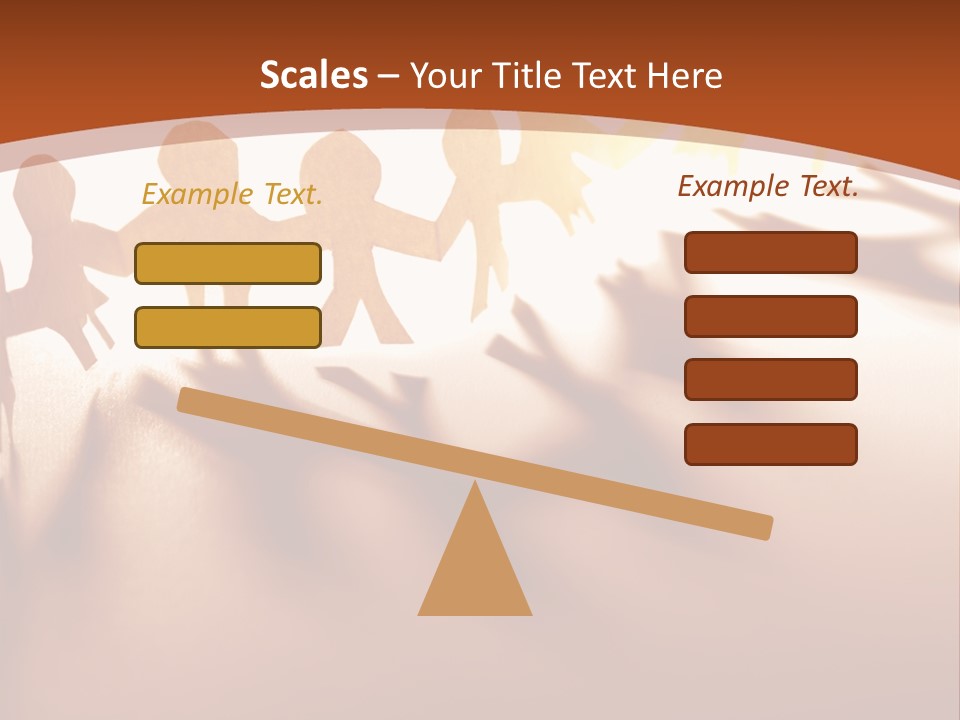 Scales – Your Title Text Here

Example Text.

Example Text.